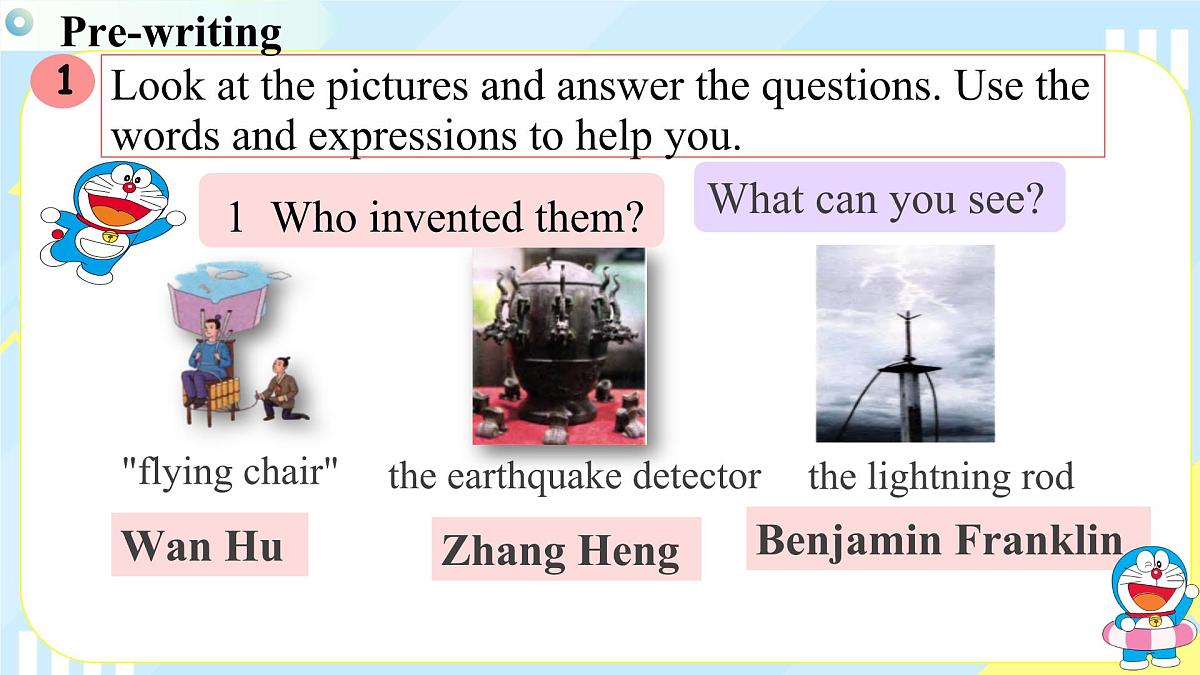 Pre-writing

1 Look at the pictures and answer the questions. Use the words and expressions to help you.

1 Who invented them?

What can you see?

"flying chair"

the earthquake detector

the lightning rod

Wan Hu

Zhang Heng

Benjamin Franklin